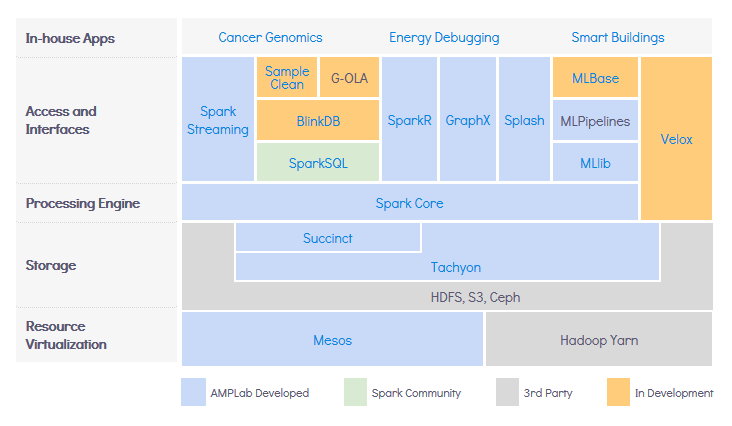 In-house Apps
Cancer Genomics
Energy Debugging
Smart Buildings

Access and Interfaces
Spark Streaming
Sample Clean
G-OLA
BlinkDB
SparkSQL
SparkR
GraphX
Splash
MLBase
MLPipelines
MLlib
Velox

Processing Engine
Spark Core

Storage
Succinct
Tachyon
HDFS, S3, Ceph

Resource Virtualization
Mesos
Hadoop Yarn

AMPLab Developed
Spark Community
3rd Party
In Development